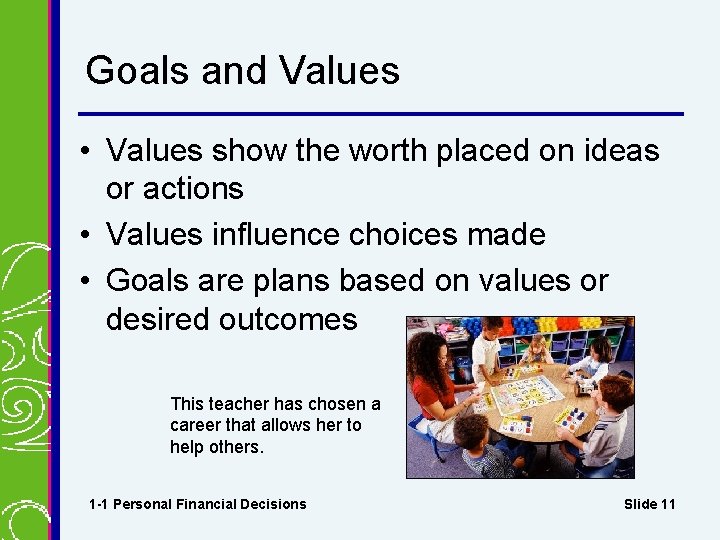 Goals and Values

• Values show the worth placed on ideas or actions
• Values influence choices made
• Goals are plans based on values or desired outcomes

This teacher has chosen a career that allows her to help others.

1-1 Personal Financial Decisions

Slide 11